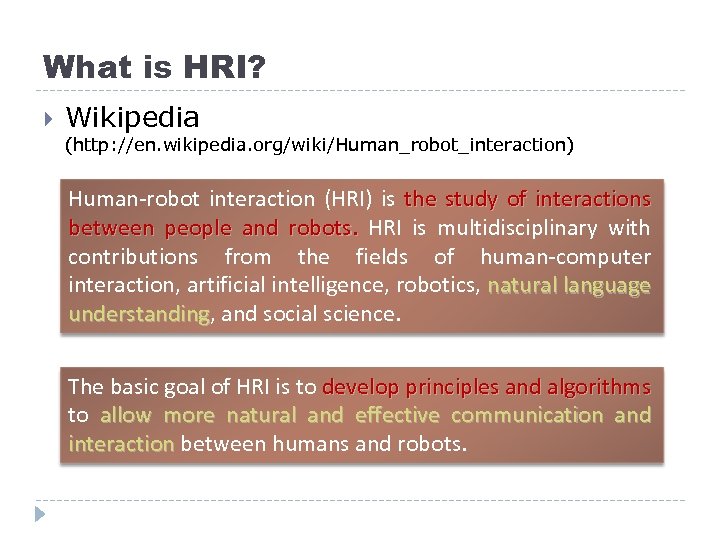 What is HRI?

Wikipedia (http://en.wikipedia.org/wiki/Human_robot_interaction)

Human-robot interaction (HRI) is the study of interactions between people and robots. HRI is multidisciplinary with contributions from the fields of human-computer interaction, artificial intelligence, robotics, natural language understanding, and social science.

The basic goal of HRI is to develop principles and algorithms to allow more natural and effective communication and interaction between humans and robots.